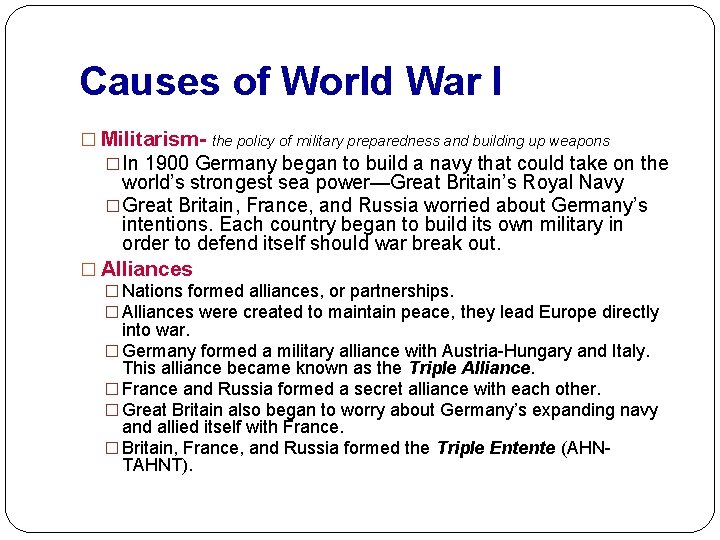 Causes of World War I

□ Militarism- the policy of military preparedness and building up weapons

□ In 1900 Germany began to build a navy that could take on the world's strongest sea power—Great Britain's Royal Navy

□ Great Britain, France, and Russia worried about Germany's intentions. Each country began to build its own military in order to defend itself should war break out.

□ Alliances

□ Nations formed alliances, or partnerships.

□ Alliances were created to maintain peace, they lead Europe directly into war.

□ Germany formed a military alliance with Austria-Hungary and Italy. This alliance became known as the Triple Alliance.

□ France and Russia formed a secret alliance with each other.

□ Great Britain also began to worry about Germany's expanding navy and allied itself with France.

□ Britain, France, and Russia formed the Triple Entente (AHN-TAHNT).